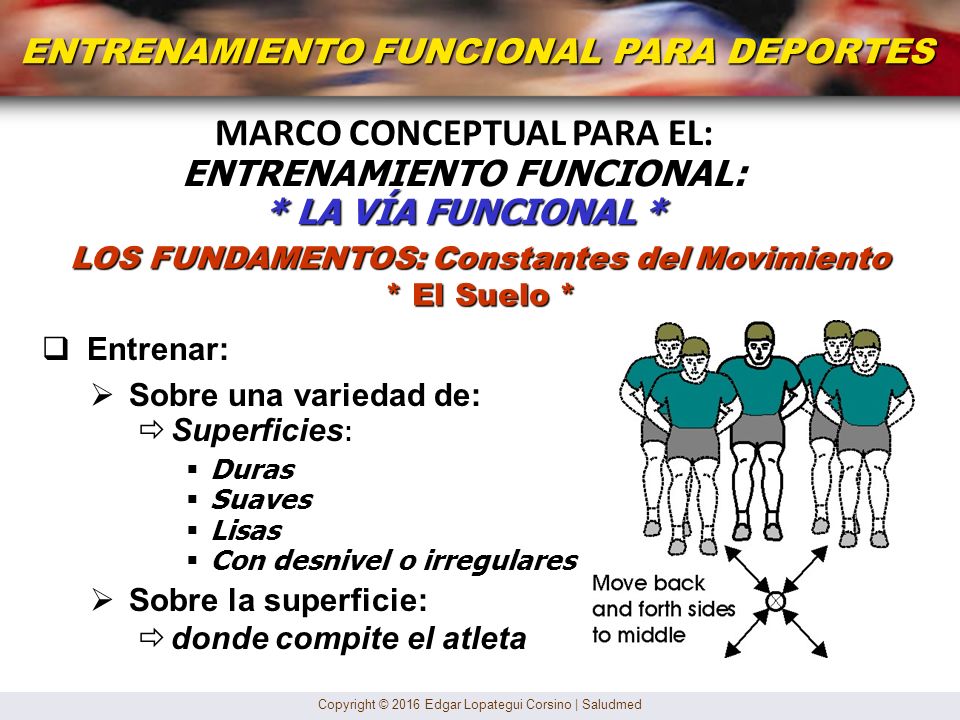 ENTRENAMIENTO FUNCIONAL PARA DEPORTES

MARCO CONCEPTUAL PARA EL:
ENTRENAMIENTO FUNCIONAL:
* LA VÍA FUNCIONAL *

LOS FUNDAMENTOS: Constantes del Movimiento
* El Suelo *

❑ Entrenar:

➢ Sobre una variedad de:

⇨ Superficies:

▪ Duras
▪ Suaves
▪ Lisas
▪ Con desnivel o irregulares

➢ Sobre la superficie:

⇨ donde compite el atleta

Move back and forth sides to middle

Copyright © 2016 Edgar Lopategui Corsino | Saludmed